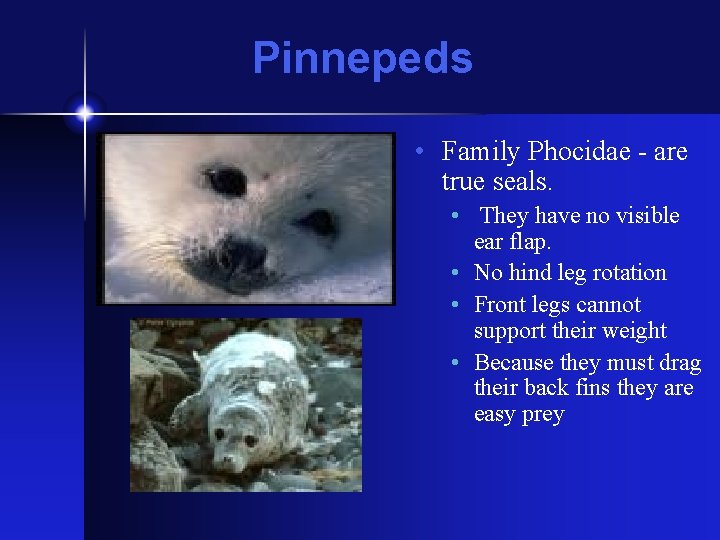 Pinnepeds

• Family Phocidae - are true seals.
  • They have no visible ear flap.
  • No hind leg rotation
  • Front legs cannot support their weight
  • Because they must drag their back fins they are easy prey